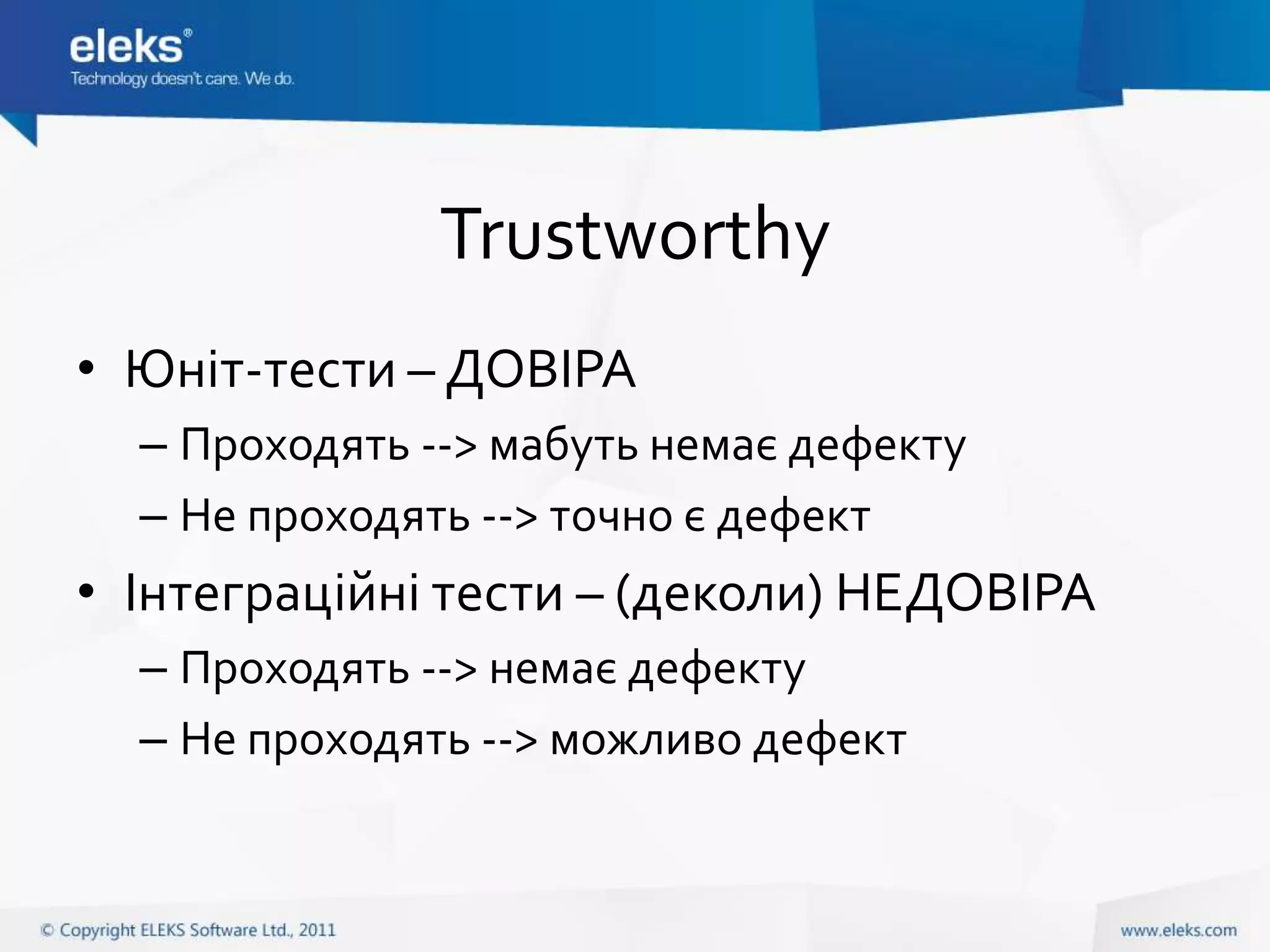 eleks®
Technology doesn't care. We do.

Trustworthy

• Юніт-тести – ДОВІРА
– Проходять --> мабуть немає дефекту
– Не проходять --> точно є дефект
• Інтеграційні тести – (деколи) НЕДОВІРА
– Проходять --> немає дефекту
– Не проходять --> можливо дефект

© Copyright ELEKS Software Ltd., 2011
www.eleks.com